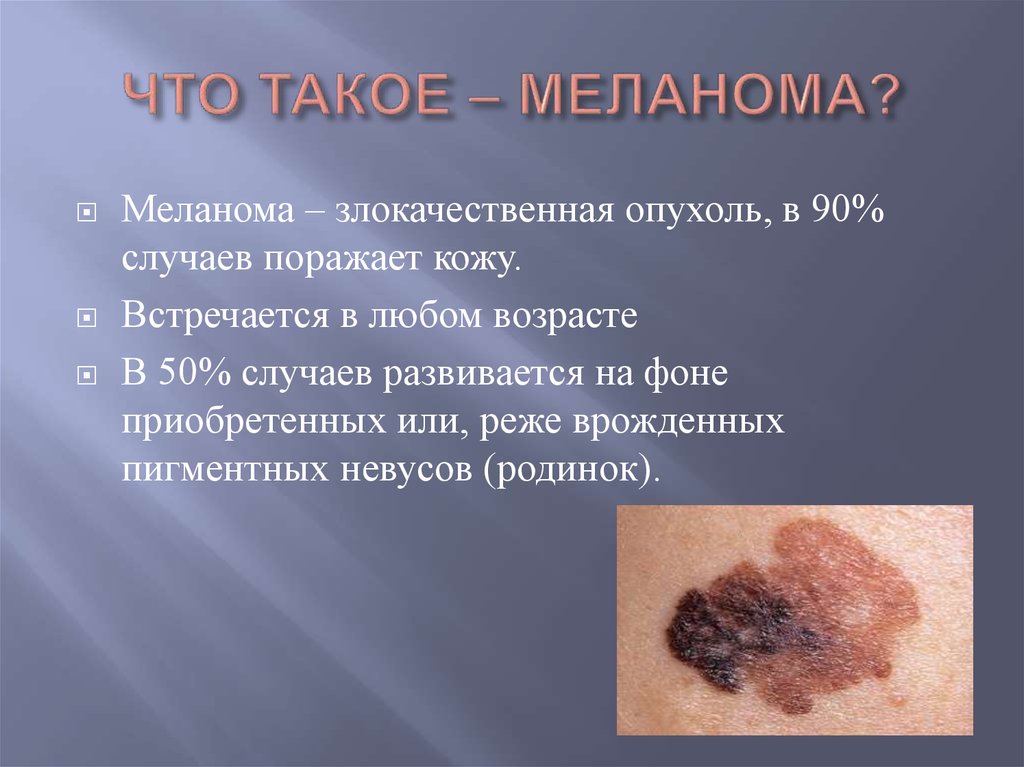 ЧТО ТАКОЕ – МЕЛАНОМА?

Меланома – злокачественная опухоль, в 90% случаев поражает кожу.

Встречается в любом возрасте

В 50% случаев развивается на фоне приобретенных или, реже врожденных пигментных невусов (родинок).